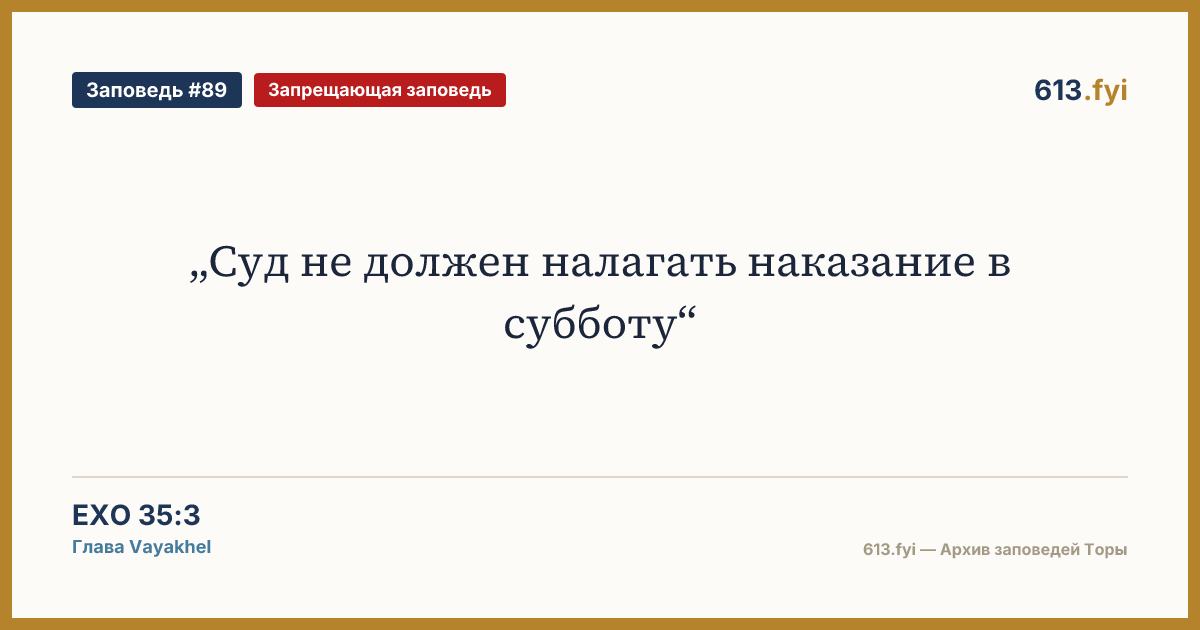 Заповедь #89
Запрещающая заповедь

613.fyi

„Суд не должен налагать наказание в субботу“

EXO 35:3
Глава Vayakhel

613.fyi — Архив заповедей Торы